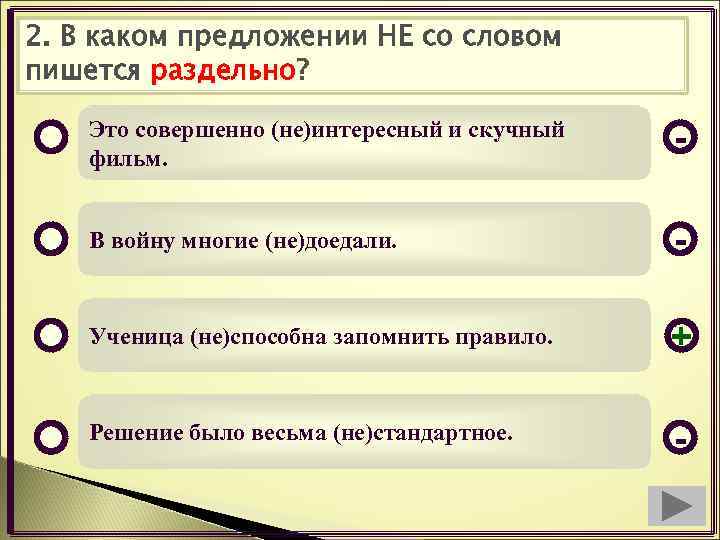 2. В каком предложении НЕ со словом пишется раздельно?

Это совершенно (не)интересный и скучный фильм.

-

В войну многие (не)доедали.

-

Ученица (не)способна запомнить правило.

+

Решение было весьма (не)стандартное.

-